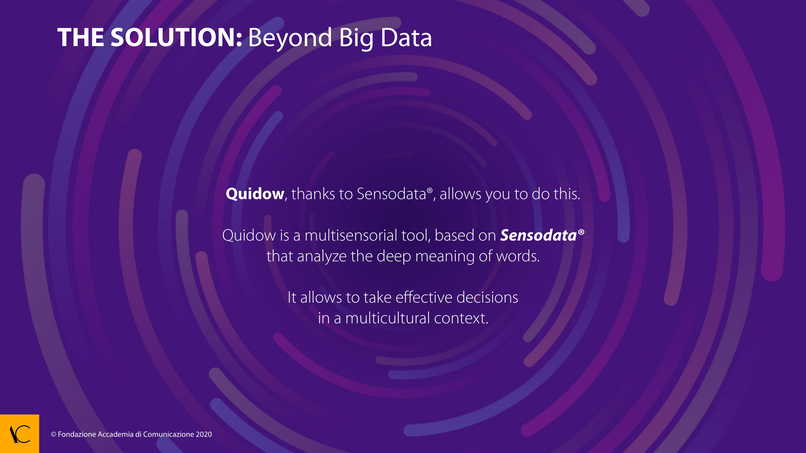 THE SOLUTION: Beyond Big Data

Quidow, thanks to Sensodata®, allows you to do this.

Quidow is a multisensorial tool, based on Sensodata® that analyze the deep meaning of words.

It allows to take effective decisions in a multicultural context.

© Fondazione Accademia di Comunicazione 2020